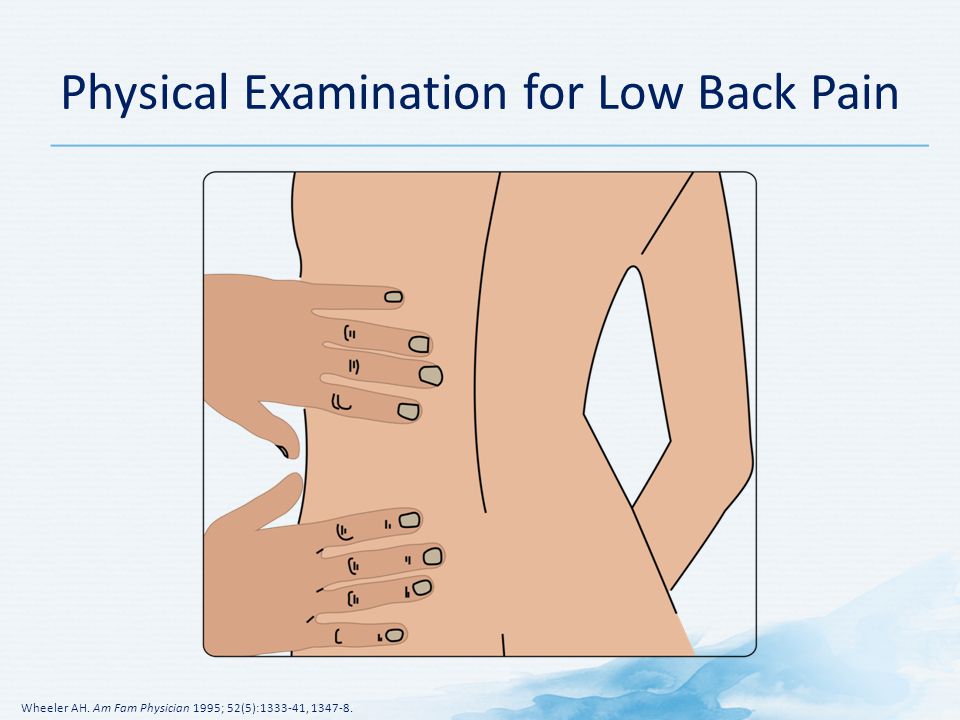 Physical Examination for Low Back Pain

Wheeler AH. Am Fam Physician 1995; 52(5):1333-41, 1347-8.